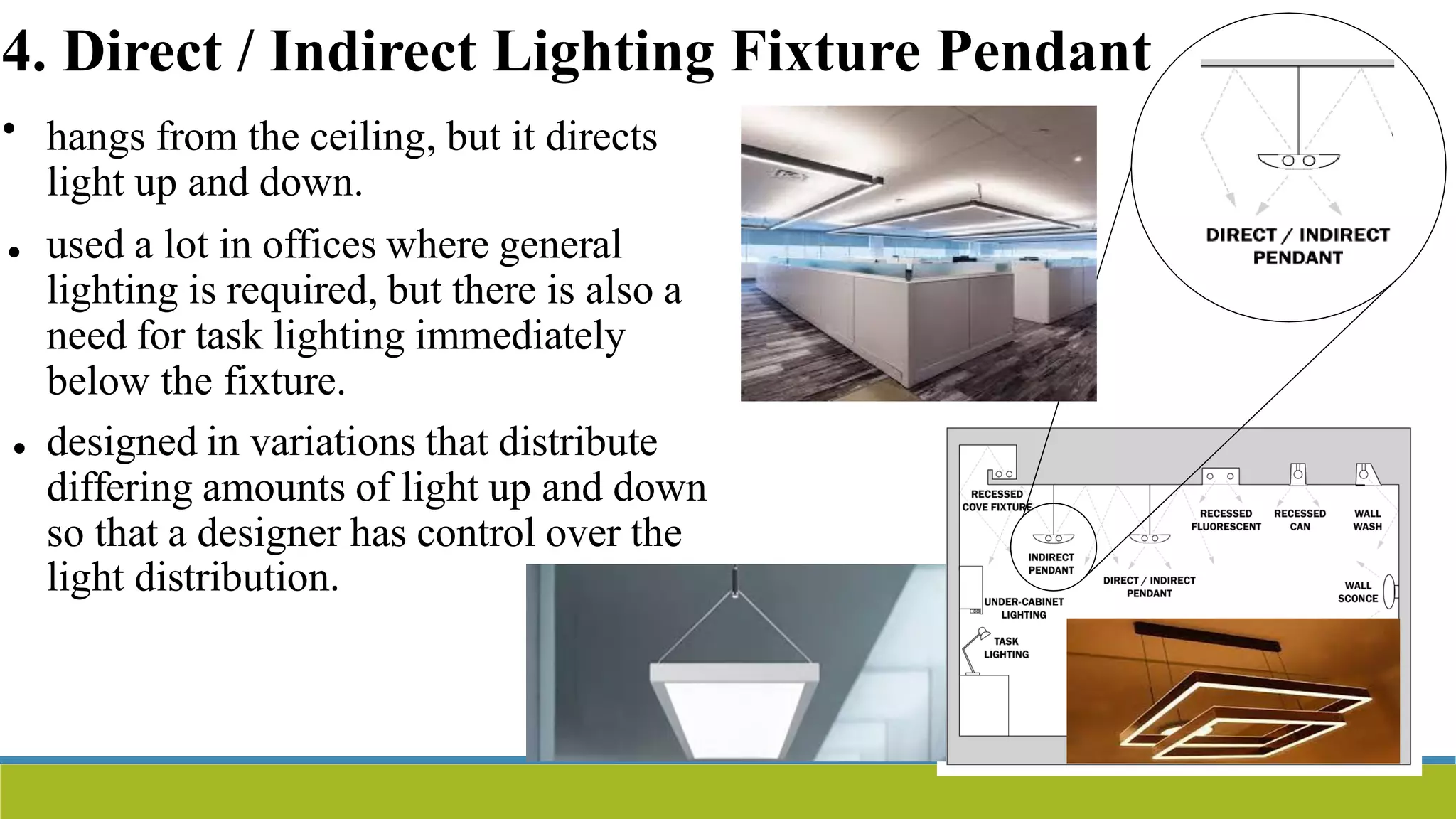 4. Direct / Indirect Lighting Fixture Pendant

• hangs from the ceiling, but it directs light up and down.

• used a lot in offices where general lighting is required, but there is also a need for task lighting immediately below the fixture.

• designed in variations that distribute differing amounts of light up and down so that a designer has control over the light distribution.

DIRECT / INDIRECT PENDANT

RECESSED COVE FIXTURE

INDIRECT PENDANT

DIRECT / INDIRECT PENDANT

RECESSED FLUORESCENT

RECESSED CAN

WALL WASH

WALL SCONCE

UNDER-CABINET LIGHTING

TASK LIGHTING